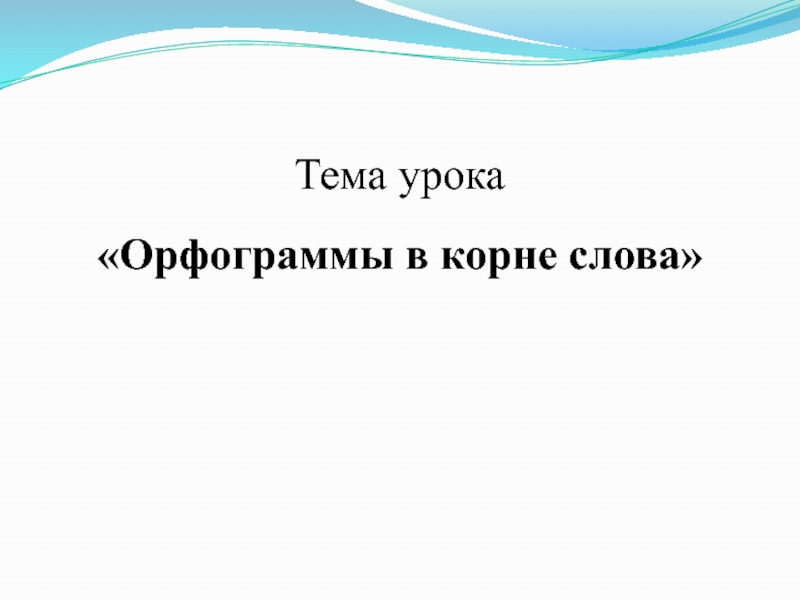 Тема урока

«Орфограммы в корне слова»